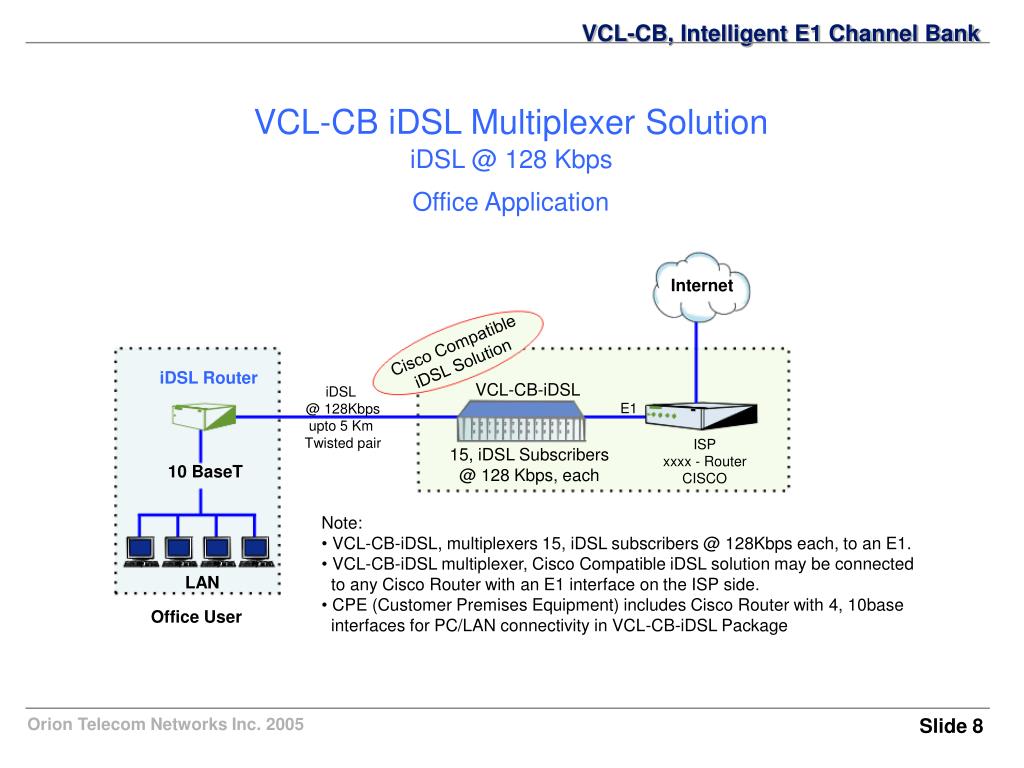 VCL-CB, Intelligent E1 Channel Bank

VCL-CB iDSL Multiplexer Solution
iDSL @ 128 Kbps
Office Application

Internet

Cisco Compatible iDSL Solution

iDSL Router

iDSL
@ 128Kbps
upto 5 Km
Twisted pair

VCL-CB-iDSL

E1

15, iDSL Subscribers
@ 128 Kbps, each

ISP
xxxx - Router
CISCO

10 BaseT

LAN

Office User

Note:
• VCL-CB-iDSL, multiplexers 15, iDSL subscribers @ 128Kbps each, to an E1.
• VCL-CB-iDSL multiplexer, Cisco Compatible iDSL solution may be connected to any Cisco Router with an E1 interface on the ISP side.
• CPE (Customer Premises Equipment) includes Cisco Router with 4, 10base interfaces for PC/LAN connectivity in VCL-CB-iDSL Package

Orion Telecom Networks Inc. 2005

Slide 8